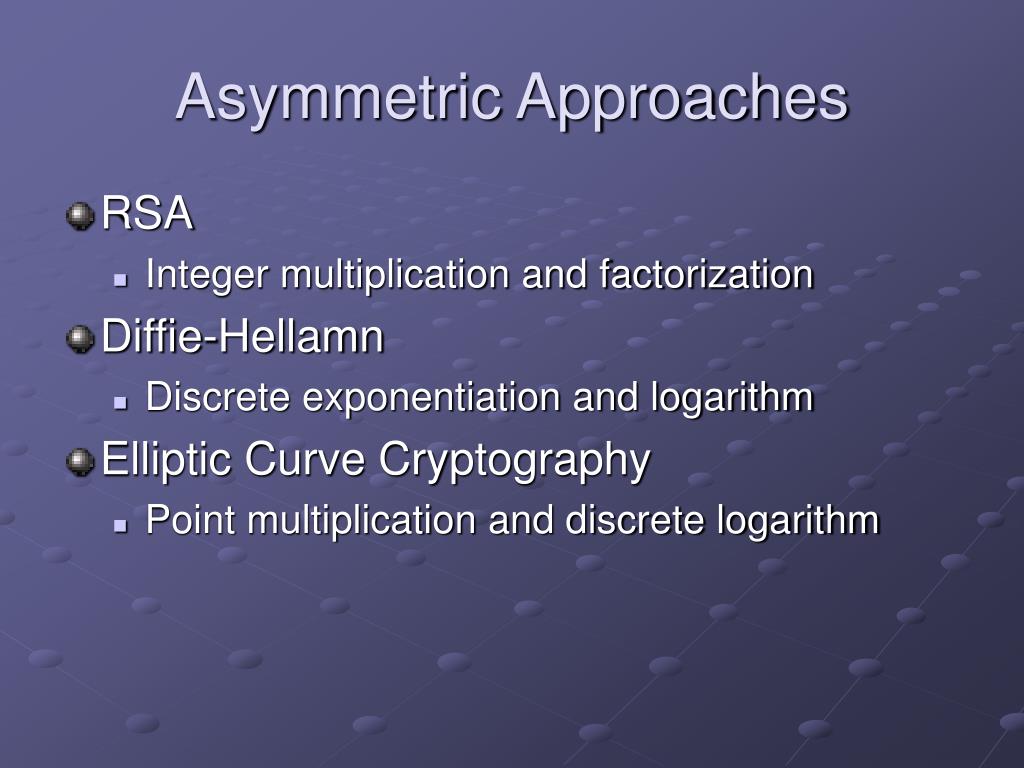 Asymmetric Approaches

RSA

Integer multiplication and factorization

Diffie-Hellamn

Discrete exponentiation and logarithm

Elliptic Curve Cryptography

Point multiplication and discrete logarithm